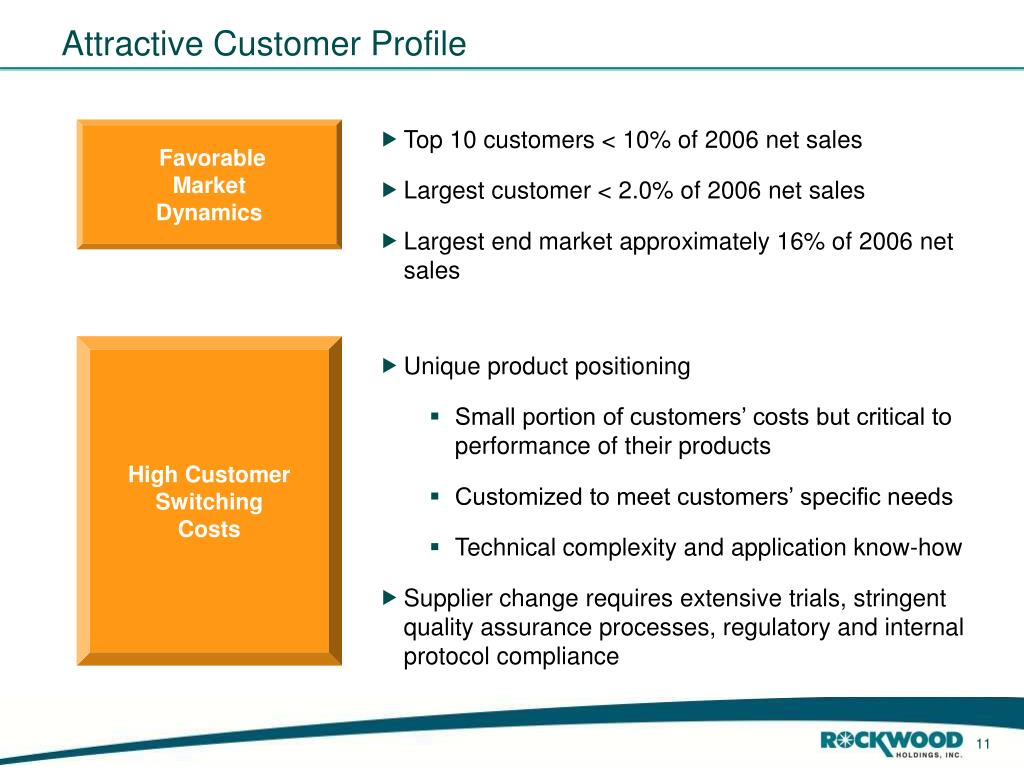 Attractive Customer Profile

Favorable Market Dynamics

▶ Top 10 customers < 10% of 2006 net sales

▶ Largest customer < 2.0% of 2006 net sales

▶ Largest end market approximately 16% of 2006 net sales

High Customer Switching Costs

▶ Unique product positioning

▪ Small portion of customers' costs but critical to performance of their products

▪ Customized to meet customers' specific needs

▪ Technical complexity and application know-how

▶ Supplier change requires extensive trials, stringent quality assurance processes, regulatory and internal protocol compliance

ROCKWOOD HOLDINGS, INC.

11